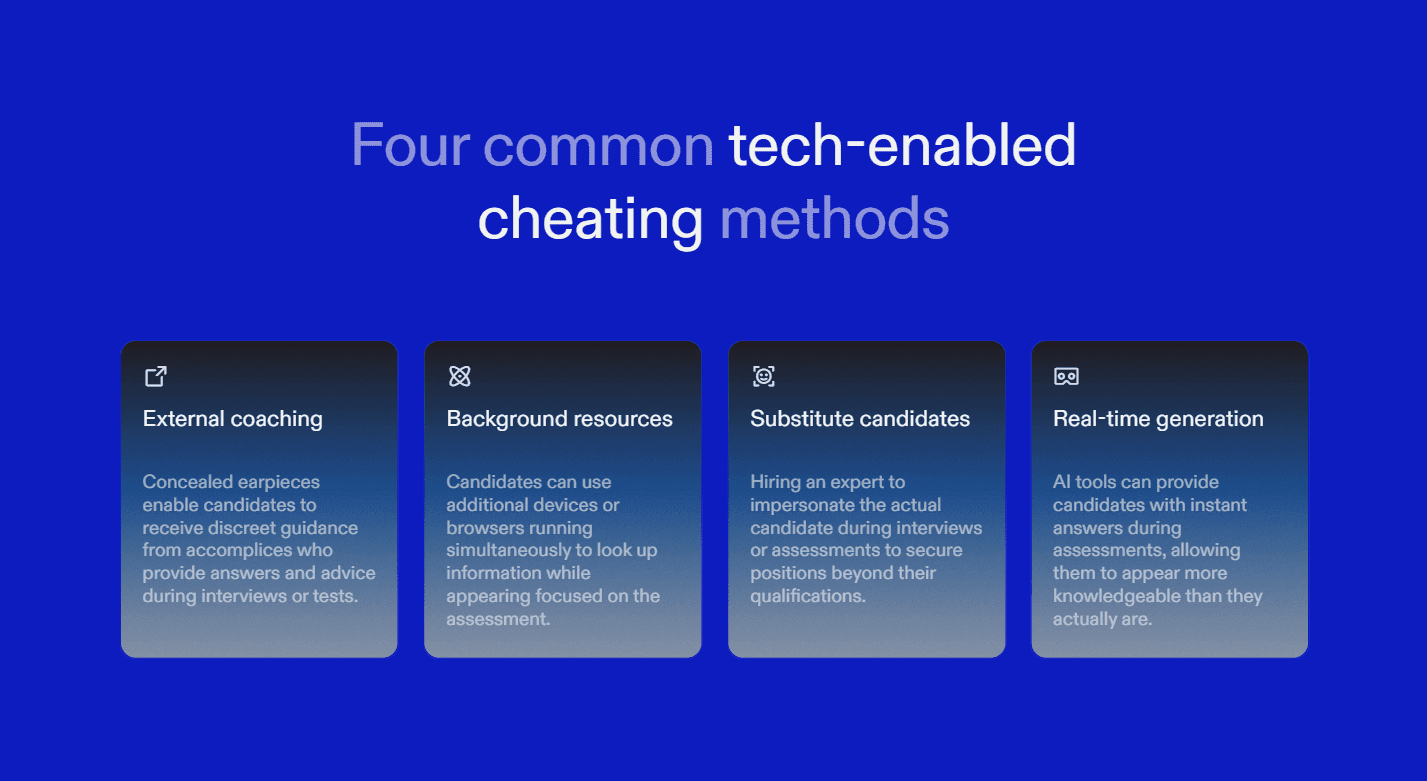 Four common tech-enabled cheating methods

External coaching

Concealed earpieces enable candidates to receive discreet guidance from accomplices who provide answers and advice during interviews or tests.

Background resources

Candidates can use additional devices or browsers running simultaneously to look up information while appearing focused on the assessment.

Substitute candidates

Hiring an expert to impersonate the actual candidate during interviews or assessments to secure positions beyond their qualifications.

Real-time generation

AI tools can provide candidates with instant answers during assessments, allowing them to appear more knowledgeable than they actually are.